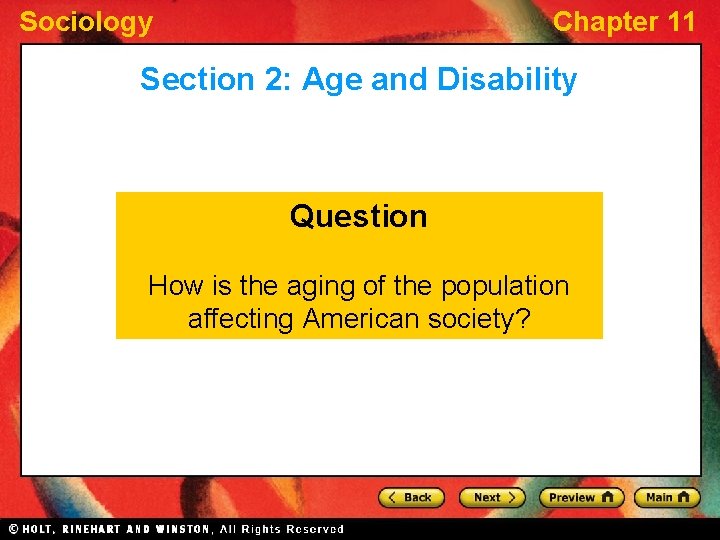 Sociology

Chapter 11

Section 2: Age and Disability

Question

How is the aging of the population affecting American society?

Back

Next

Preview

Main

© HOLT, RINEHART AND WINSTON, All Rights Reserved